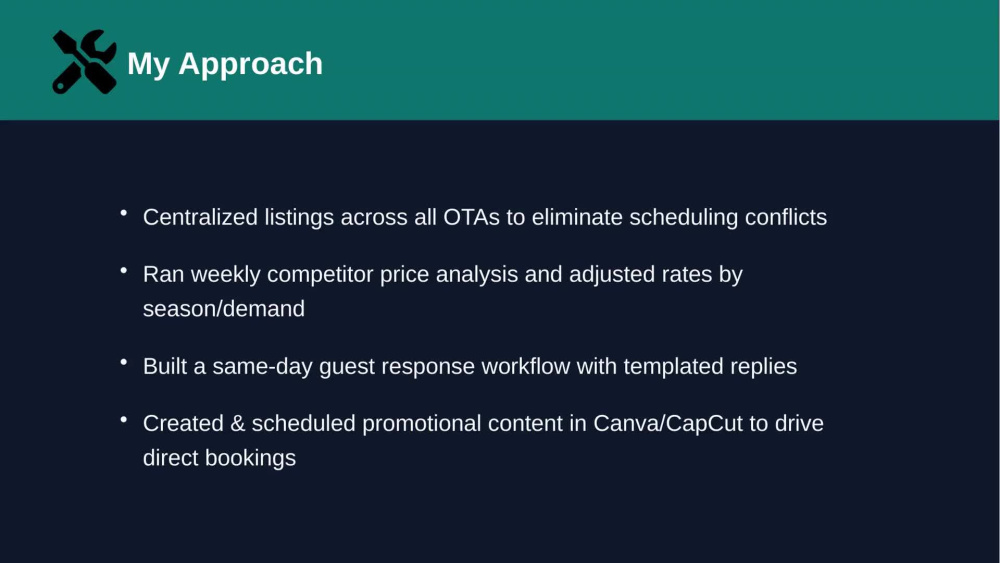 My Approach

• Centralized listings across all OTAs to eliminate scheduling conflicts

• Ran weekly competitor price analysis and adjusted rates by season/demand

• Built a same-day guest response workflow with templated replies

• Created & scheduled promotional content in Canva/CapCut to drive direct bookings